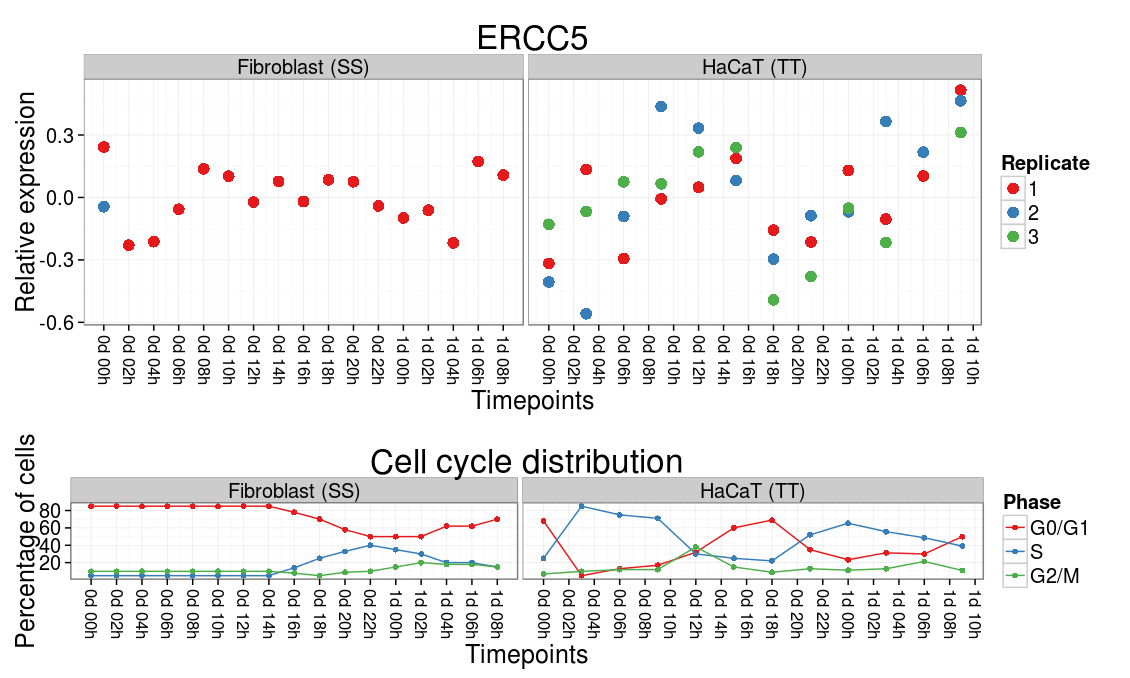 ERCC5

Fibroblast (SS)

HaCaT (TT)

Relative expression

0.3
0.0
-0.3
-0.6

0d 00h
0d 02h
0d 04h
0d 06h
0d 08h
0d 10h
0d 12h
0d 14h
0d 16h
0d 18h
0d 20h
0d 22h
1d 00h
1d 02h
1d 04h
1d 06h
1d 08h

0d 00h
0d 02h
0d 04h
0d 06h
0d 08h
0d 10h
0d 12h
0d 14h
0d 16h
0d 18h
0d 20h
0d 22h
1d 00h
1d 02h
1d 04h
1d 06h
1d 08h
1d 10h

Timepoints

Replicate
1
2
3

Cell cycle distribution

Fibroblast (SS)

HaCaT (TT)

Percentage of cells

80
60
40
20

0d 00h
0d 02h
0d 04h
0d 06h
0d 08h
0d 10h
0d 12h
0d 14h
0d 16h
0d 18h
0d 20h
0d 22h
1d 00h
1d 02h
1d 04h
1d 06h
1d 08h

0d 00h
0d 02h
0d 04h
0d 06h
0d 08h
0d 10h
0d 12h
0d 14h
0d 16h
0d 18h
0d 20h
0d 22h
1d 00h
1d 02h
1d 04h
1d 06h
1d 08h
1d 10h

Timepoints

Phase
G0/G1
S
G2/M